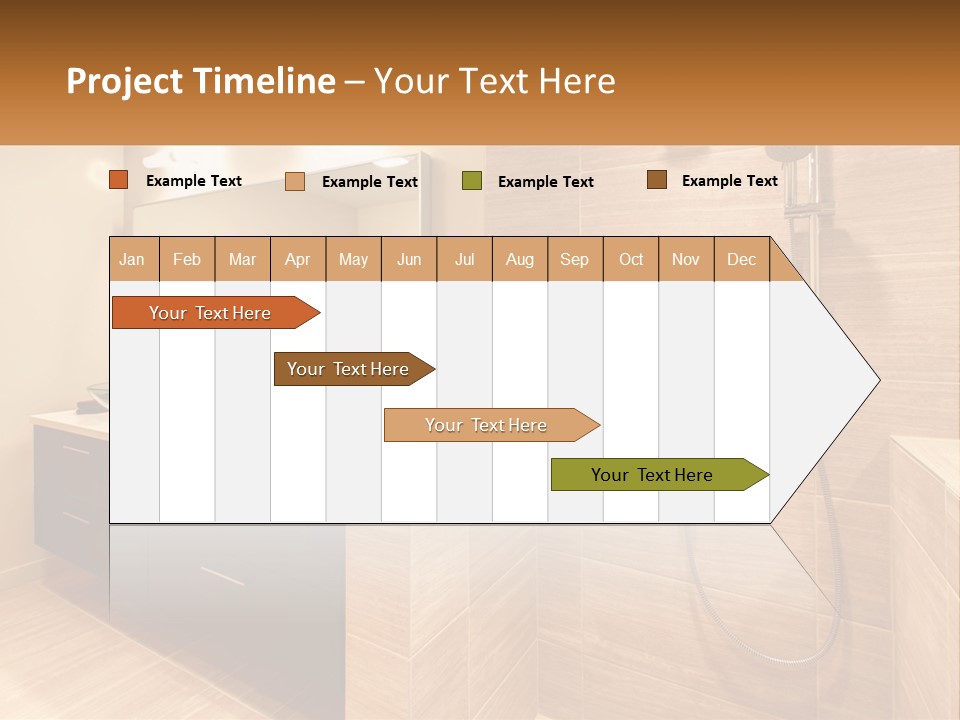 Project Timeline – Your Text Here

Example Text
Example Text
Example Text
Example Text

| Jan | Feb | Mar | Apr | May | Jun | Jul | Aug | Sep | Oct | Nov | Dec |
|---|---|---|---|---|---|---|---|---|---|---|---|

Your Text Here
Your Text Here
Your Text Here
Your Text Here